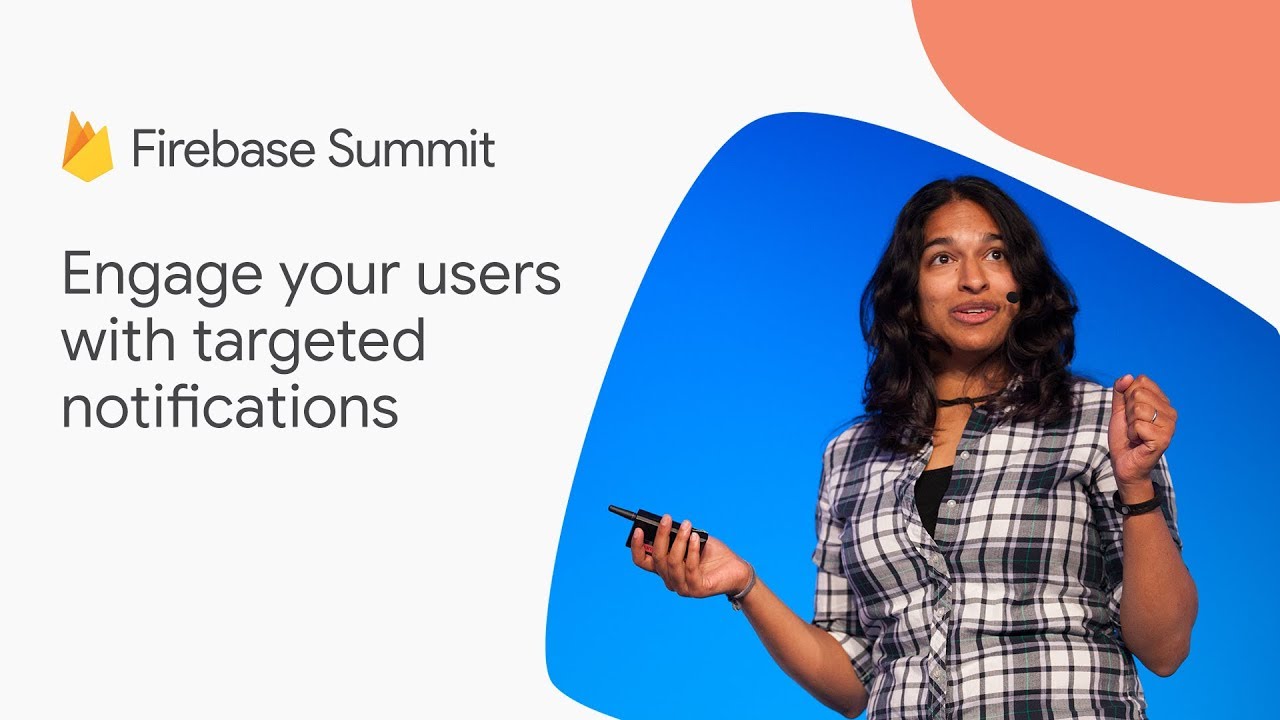 Firebase Summit

Engage your users with targeted notifications